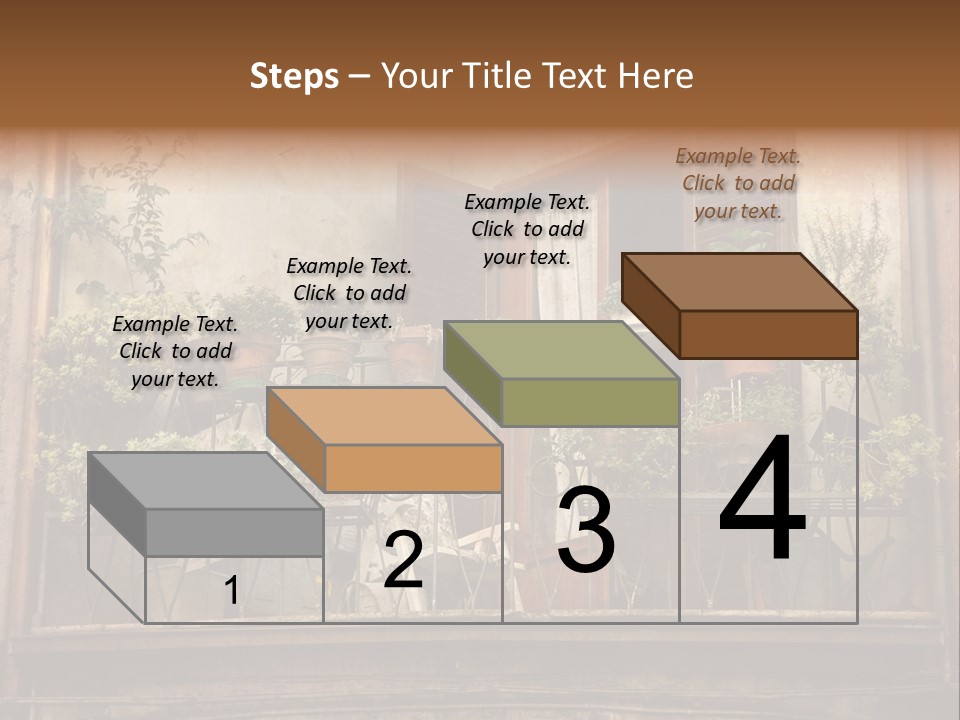 Steps – Your Title Text Here

Example Text. Click to add your text.

Example Text. Click to add your text.

Example Text. Click to add your text.

Example Text. Click to add your text.

1

2

3

4